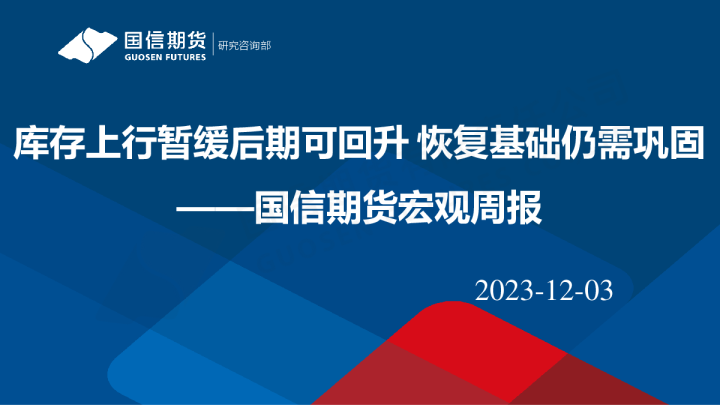 国信期货
GUOSEN FUTURES
研究咨询部

库存上行暂缓后期可回升 恢复基础仍需巩固
——国信期货宏观周报

2023-12-03